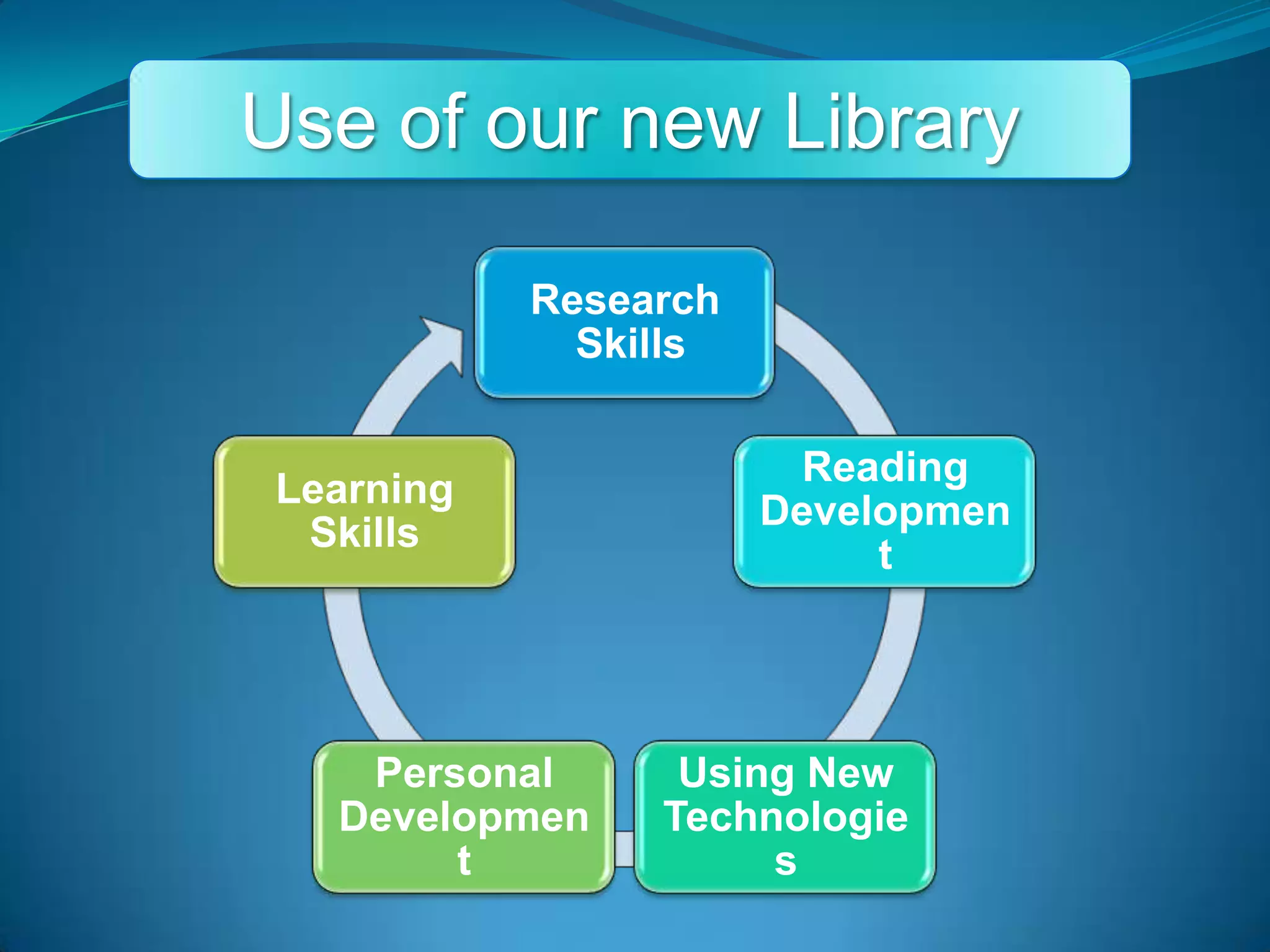 Use of our new Library

Research Skills

Reading Development

Using New Technologies

Personal Development

Learning Skills